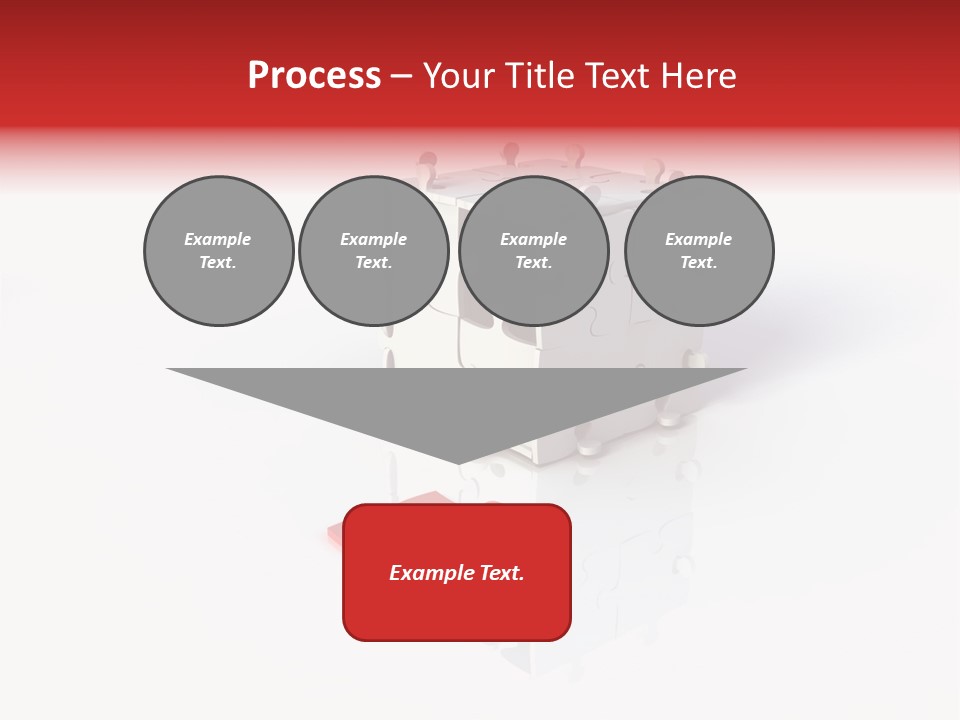 Process – Your Title Text Here

Example Text.

Example Text.

Example Text.

Example Text.

Example Text.